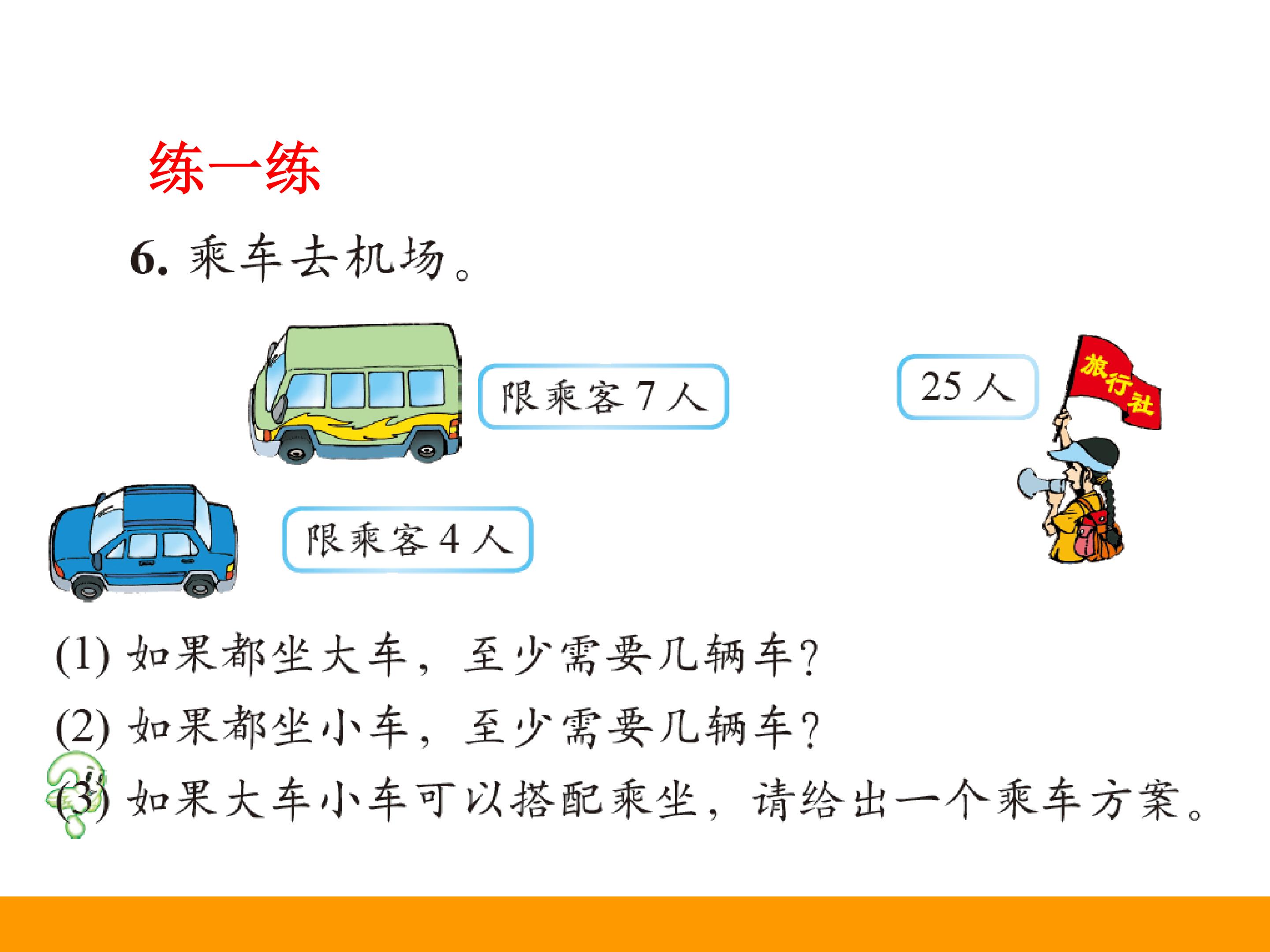 练一练

6. 乘车去机场。

限乘客 7 人

25 人

旅行社

限乘客 4 人

(1) 如果都坐大车，至少需要几辆车？

(2) 如果都坐小车，至少需要几辆车？

(3) 如果大车小车可以搭配乘坐，请给出一个乘车方案。